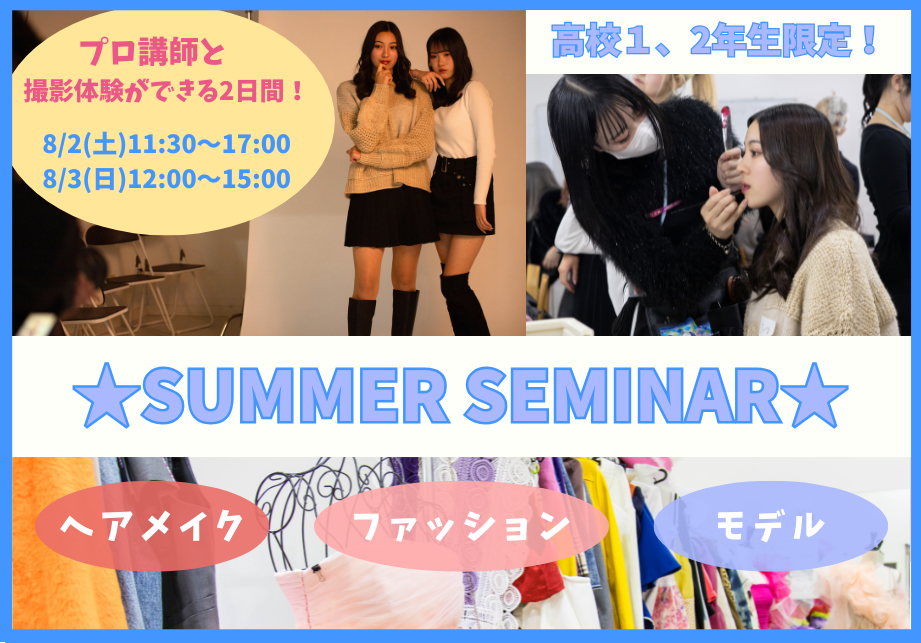 プロ講師と
撮影体験ができる2日間！

8/2(土)11:30～17:00
8/3(日)12:00～15:00

高校１、2年生限定！

★SUMMER SEMINAR★

ヘアメイク

ファッション

モデル